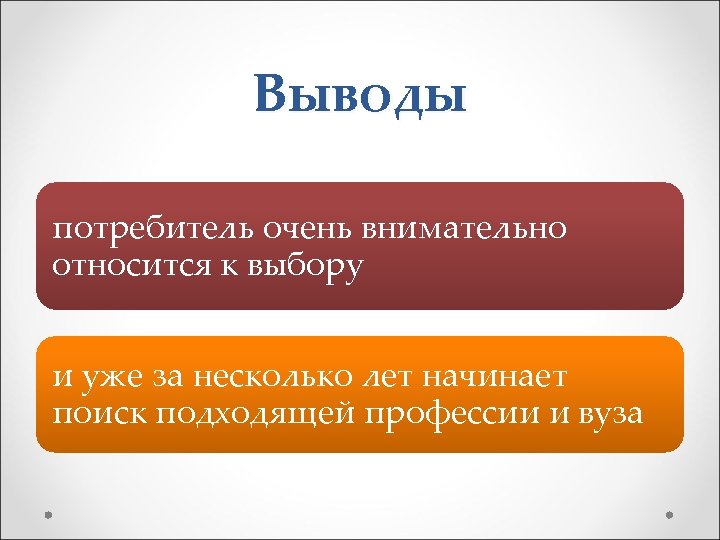 Выводы

потребитель очень внимательно относится к выбору

и уже за несколько лет начинает поиск подходящей профессии и вуза